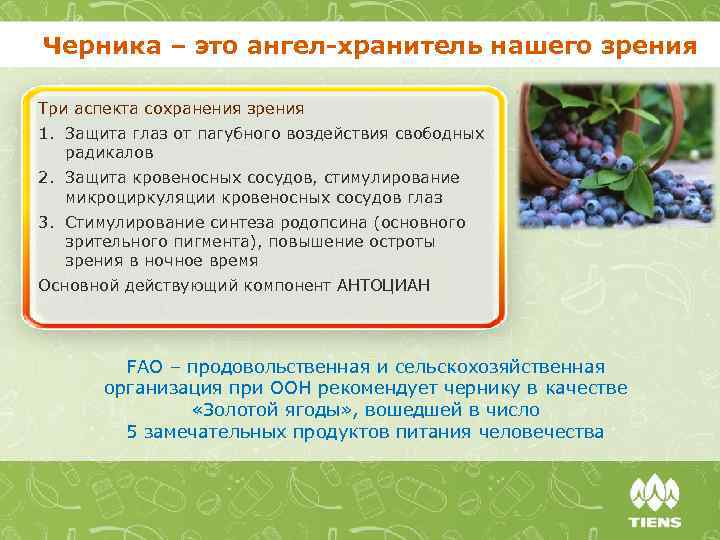 Черника – это ангел-хранитель нашего зрения

Три аспекта сохранения зрения

1. Защита глаз от пагубного воздействия свободных радикалов
2. Защита кровеносных сосудов, стимулирование микроциркуляции кровеносных сосудов глаз
3. Стимулирование синтеза родопсина (основного зрительного пигмента), повышение остроты зрения в ночное время

Основной действующий компонент АНТОЦИАН

FAO – продовольственная и сельскохозяйственная организация при ООН рекомендует чернику в качестве «Золотой ягоды», вошедшей в число 5 замечательных продуктов питания человечества

TIENS